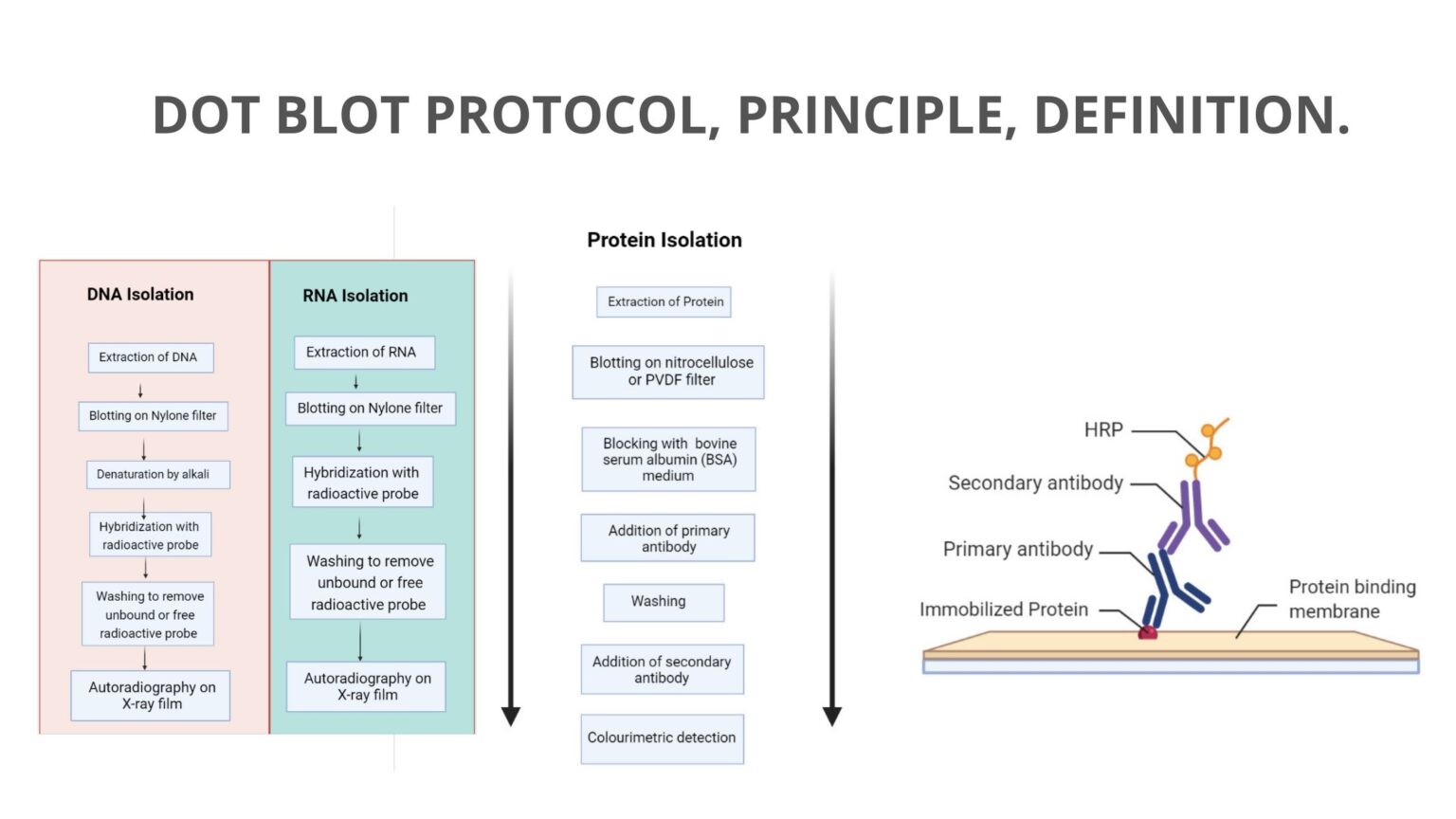 DOT BLOT PROTOCOL, PRINCIPLE, DEFINITION.

DNA Isolation

Extraction of DNA

Blotting on Nylone filter

Denaturation by alkali

Hybridization with radioactive probe

Washing to remove unbound or free radioactive probe

Autoradiography on X-ray film

RNA Isolation

Extraction of RNA

Blotting on Nylone filter

Hybridization with radioactive probe

Washing to remove unbound or free radioactive probe

Autoradiography on X-ray film

Protein Isolation

Extraction of Protein

Blotting on nitrocellulose or PVDF filter

Blocking with bovine serum albumin (BSA) medium

Addition of primary antibody

Washing

Addition of secondary antibody

Colourimetric detection

HRP

Secondary antibody

Primary antibody

Immobilized Protein

Protein binding membrane